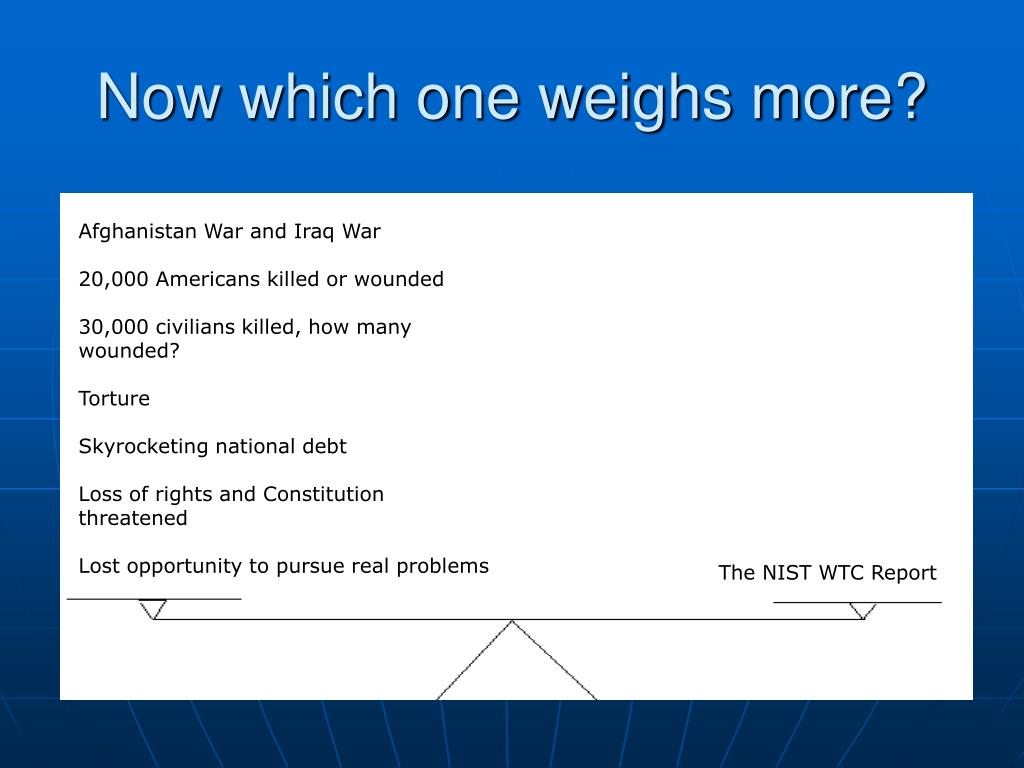 Now which one weighs more?

Afghanistan War and Iraq War

20,000 Americans killed or wounded

30,000 civilians killed, how many wounded?

Torture

Skyrocketing national debt

Loss of rights and Constitution threatened

Lost opportunity to pursue real problems

The NIST WTC Report